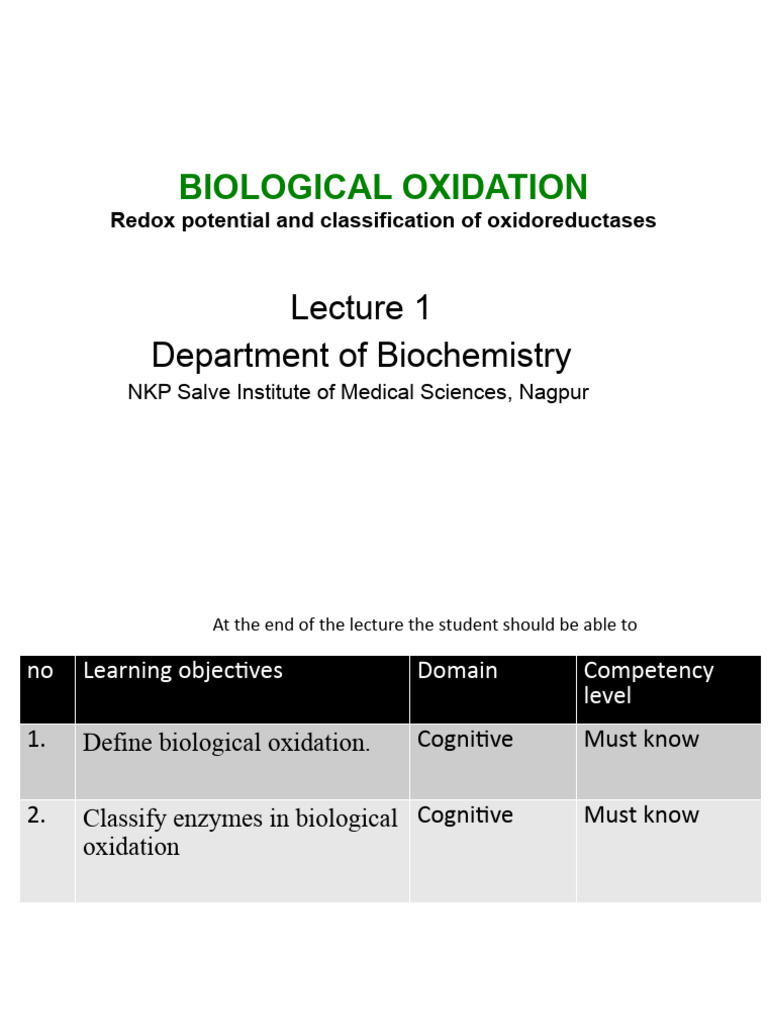 BIOLOGICAL OXIDATION
Redox potential and classification of oxidoreductases

Lecture 1
Department of Biochemistry
NKP Salve Institute of Medical Sciences, Nagpur

At the end of the lecture the student should be able to

| no | Learning objectives | Domain | Competency level |
|---|---|---|---|
| 1. | Define biological oxidation. | Cognitive | Must know |
| 2. | Classify enzymes in biological oxidation | Cognitive | Must know |